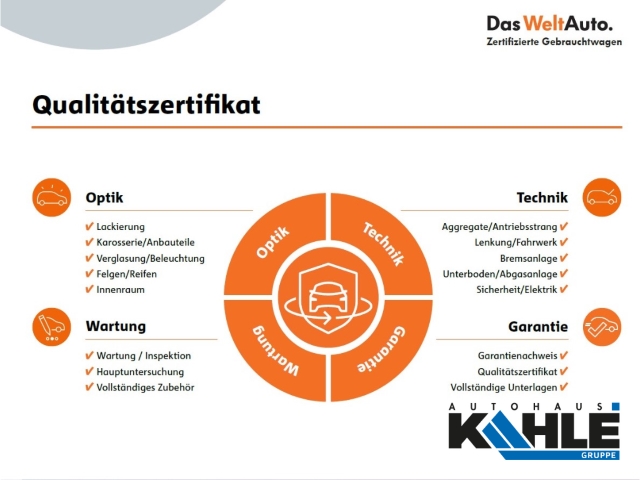 Das WeltAuto.
Zertifizierte Gebrauchtwagen

Qualitätszertifikat

Optik
✔ Lackierung
✔ Karosserie/Anbauteile
✔ Verglasung/Beleuchtung
✔ Felgen/Reifen
✔ Innenraum

Wartung
✔ Wartung / Inspektion
✔ Hauptuntersuchung
✔ Vollständiges Zubehör

Optik
Technik
Wartung
Garantie

Technik
Aggregate/Antriebsstrang ✔
Lenkung/Fahrwerk ✔
Bremsanlage ✔
Unterboden/Abgasanlage ✔
Sicherheit/Elektrik ✔

Garantie
Garantienachweis ✔
Qualitätszertifikat ✔
Vollständige Unterlagen ✔

AUTOHAUS
KAHLE
GRUPPE